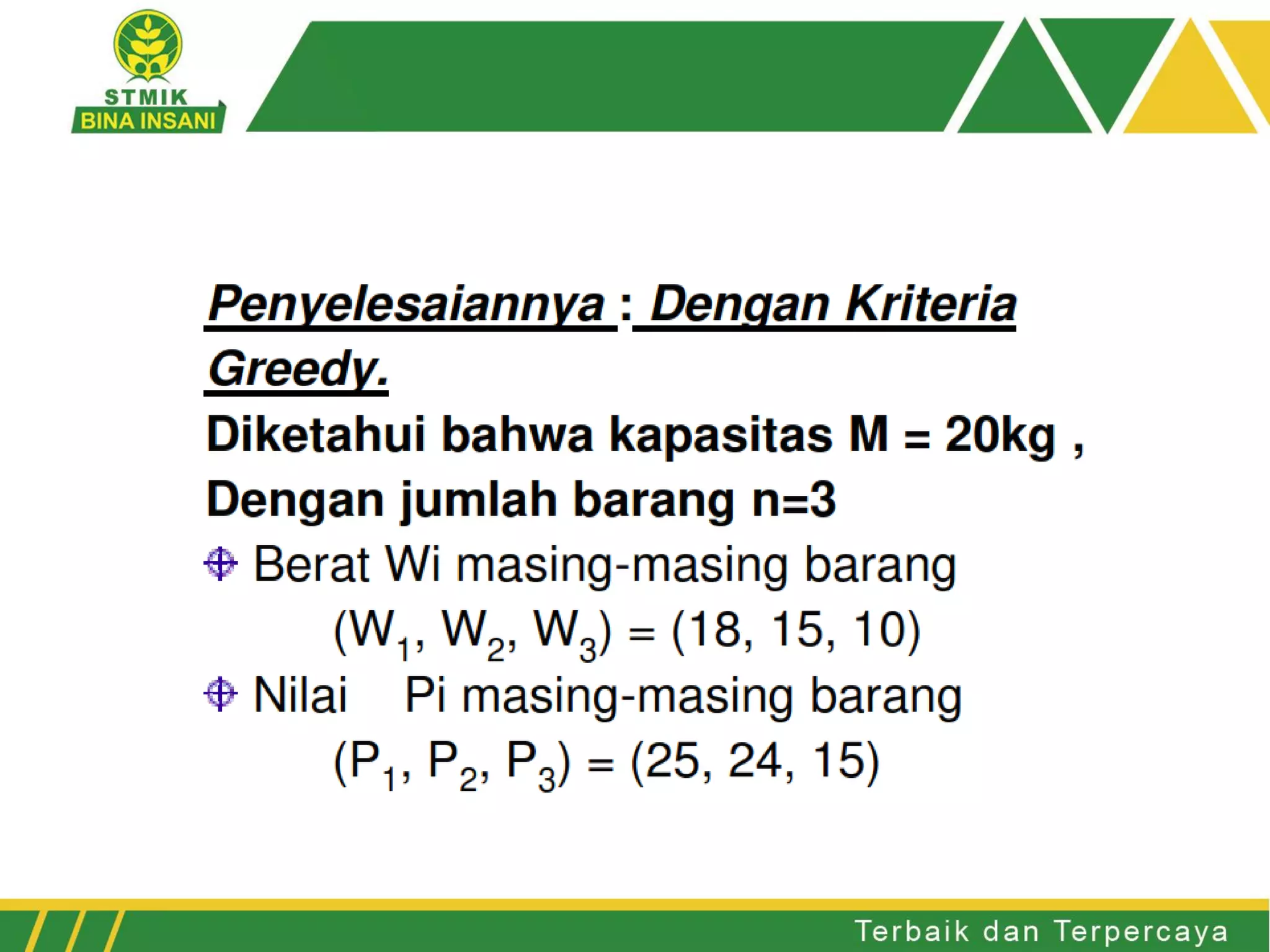 STMIK
BINA INSANI

Penyelesaiannya : Dengan Kriteria Greedy.

Diketahui bahwa kapasitas M = 20kg ,
Dengan jumlah barang n=3

Berat Wi masing-masing barang
$(W_1, W_2, W_3) = (18, 15, 10)$

Nilai Pi masing-masing barang
$(P_1, P_2, P_3) = (25, 24, 15)$

Terbaik dan Terpercaya